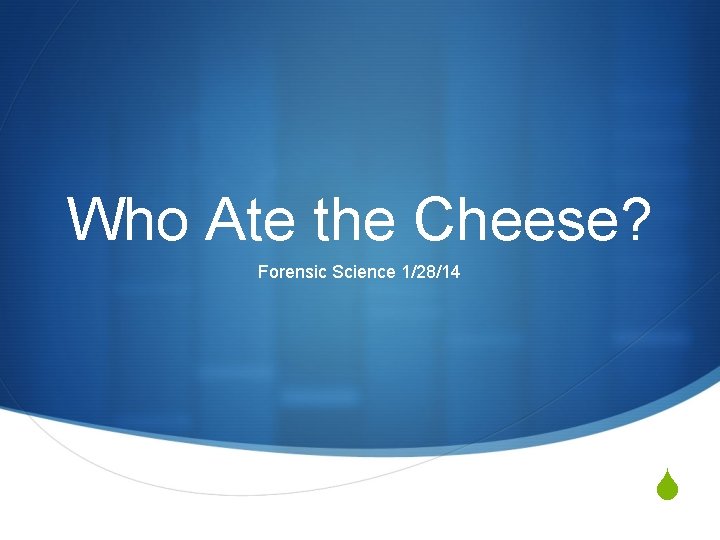 Who Ate the Cheese?

Forensic Science 1/28/14